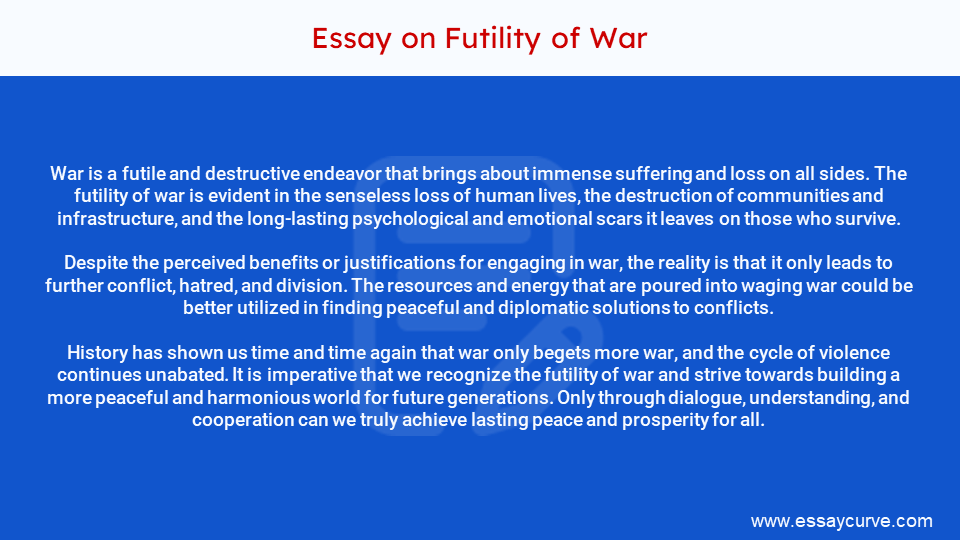 Essay on Futility of War

War is a futile and destructive endeavor that brings about immense suffering and loss on all sides. The futility of war is evident in the senseless loss of human lives, the destruction of communities and infrastructure, and the long-lasting psychological and emotional scars it leaves on those who survive.

Despite the perceived benefits or justifications for engaging in war, the reality is that it only leads to further conflict, hatred, and division. The resources and energy that are poured into waging war could be better utilized in finding peaceful and diplomatic solutions to conflicts.

History has shown us time and time again that war only begets more war, and the cycle of violence continues unabated. It is imperative that we recognize the futility of war and strive towards building a more peaceful and harmonious world for future generations. Only through dialogue, understanding, and cooperation can we truly achieve lasting peace and prosperity for all.

www.essaycurve.com